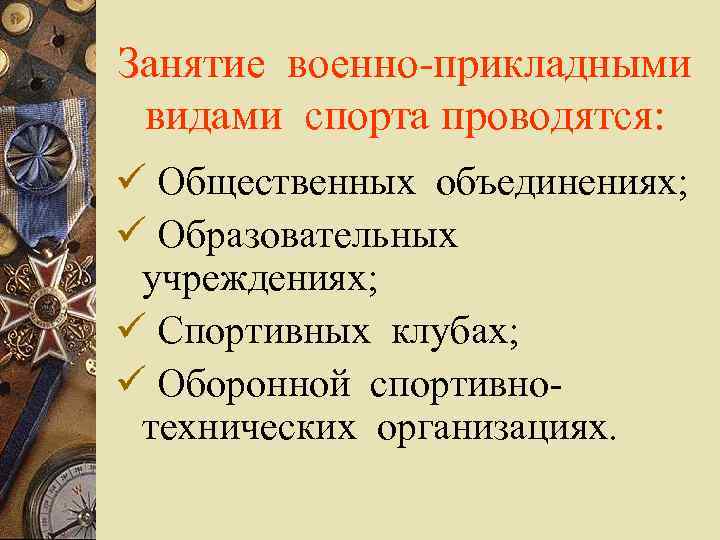 Занятие военно-прикладными видами спорта проводятся:

✓ Общественных объединениях;
✓ Образовательных учреждениях;
✓ Спортивных клубах;
✓ Оборонной спортивно-технических организациях.